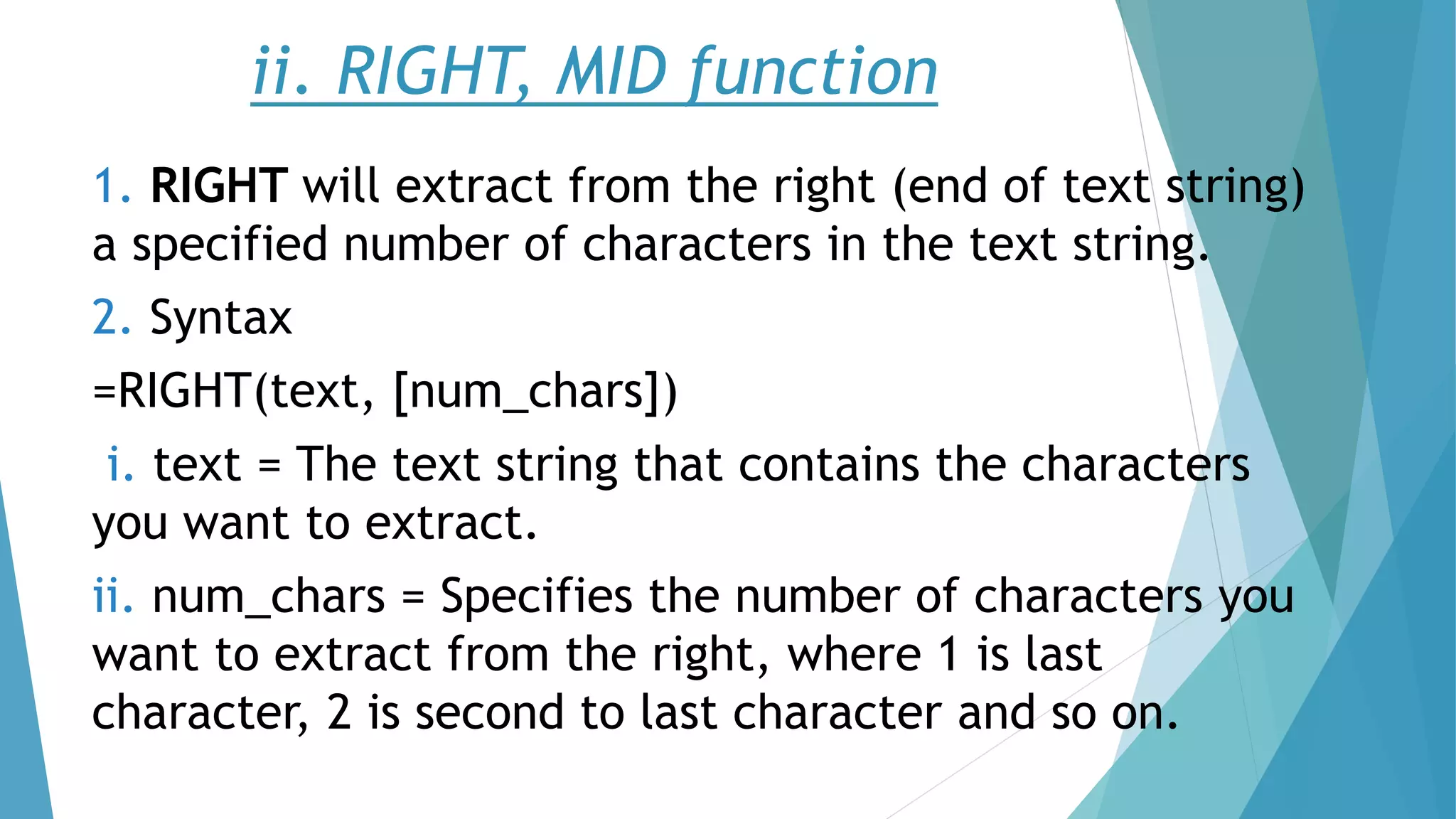 ii. RIGHT, MID function

1. RIGHT will extract from the right (end of text string) a specified number of characters in the text string.

2. Syntax

=RIGHT(text, [num_chars])

i. text = The text string that contains the characters you want to extract.

ii. num_chars = Specifies the number of characters you want to extract from the right, where 1 is last character, 2 is second to last character and so on.